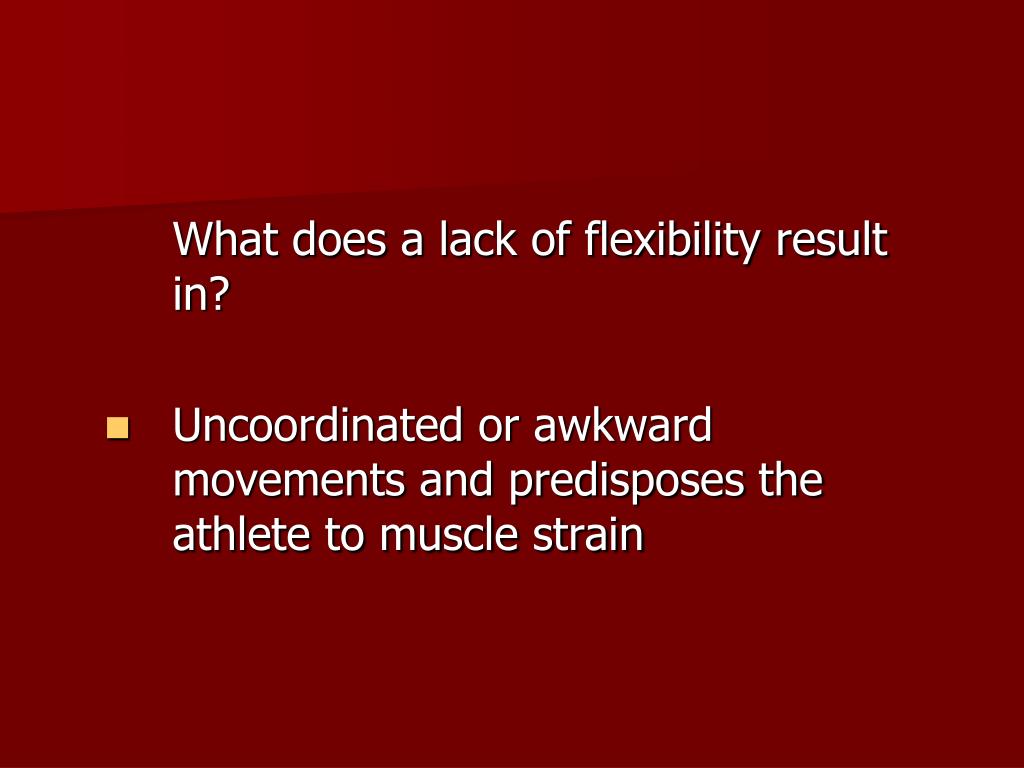 What does a lack of flexibility result in?

Uncoordinated or awkward movements and predisposes the athlete to muscle strain